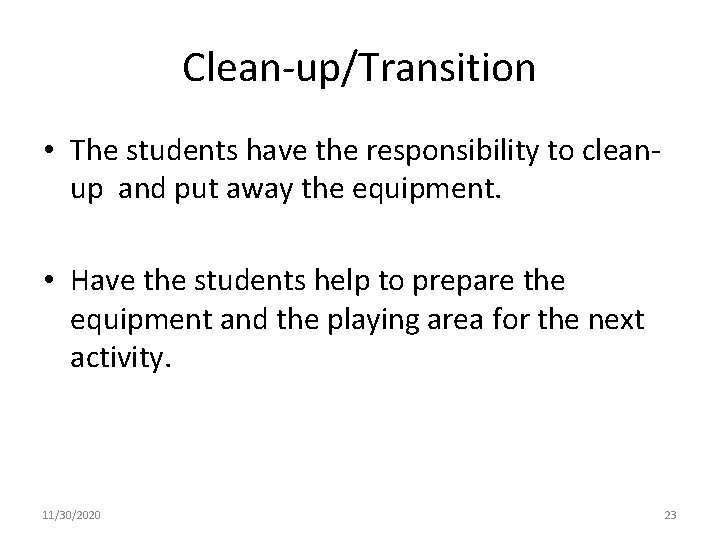 Clean-up/Transition

• The students have the responsibility to clean-up and put away the equipment.

• Have the students help to prepare the equipment and the playing area for the next activity.

11/30/2020

23